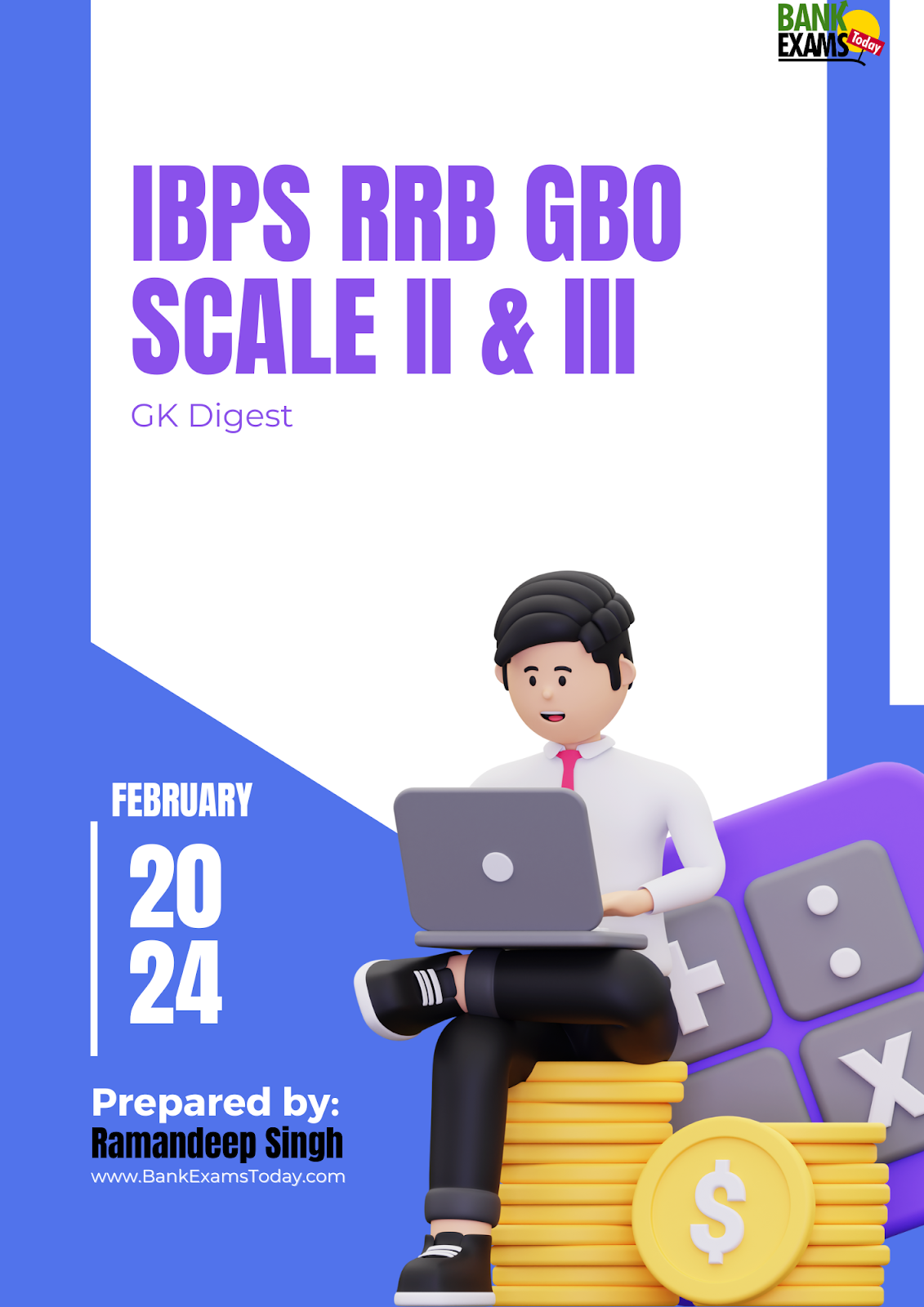 BANK EXAMS Today

IBPS RRB GBO SCALE II & III

GK Digest

FEBRUARY

20
24

Prepared by:
Ramandeep Singh
www.BankExamsToday.com

$